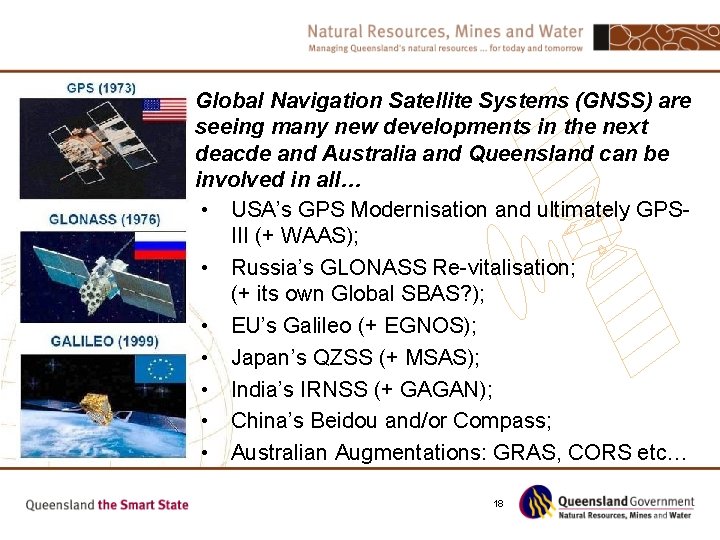 Natural Resources, Mines and Water
Managing Queensland's natural resources ... for today and tomorrow

GPS (1973)

GLONASS (1976)

GALILEO (1999)

Global Navigation Satellite Systems (GNSS) are seeing many new developments in the next deacde and Australia and Queensland can be involved in all…

• USA's GPS Modernisation and ultimately GPS-III (+ WAAS);
• Russia's GLONASS Re-vitalisation; (+ its own Global SBAS?);
• EU's Galileo (+ EGNOS);
• Japan's QZSS (+ MSAS);
• India's IRNSS (+ GAGAN);
• China's Beidou and/or Compass;
• Australian Augmentations: GRAS, CORS etc…

Queensland the Smart State

18

Queensland Government
Natural Resources, Mines and Water